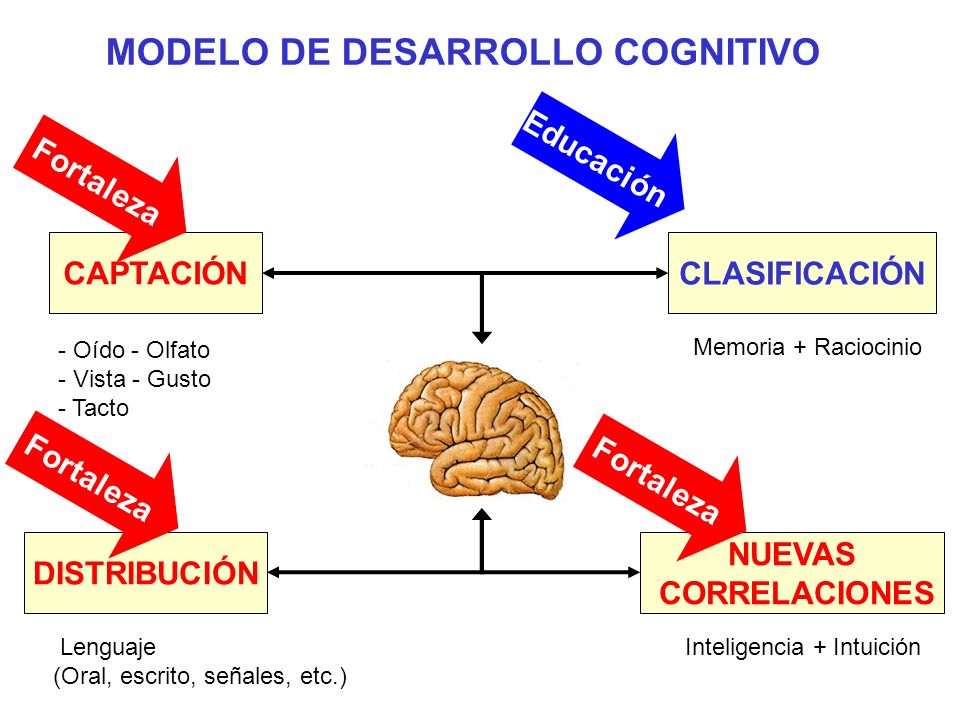 MODELO DE DESARROLLO COGNITIVO

Fortaleza

Educación

CAPTACIÓN

CLASIFICACIÓN

- Oído - Olfato
- Vista - Gusto
- Tacto

Memoria + Raciocinio

Fortaleza

Fortaleza

DISTRIBUCIÓN

NUEVAS CORRELACIONES

Lenguaje
(Oral, escrito, señales, etc.)

Inteligencia + Intuición